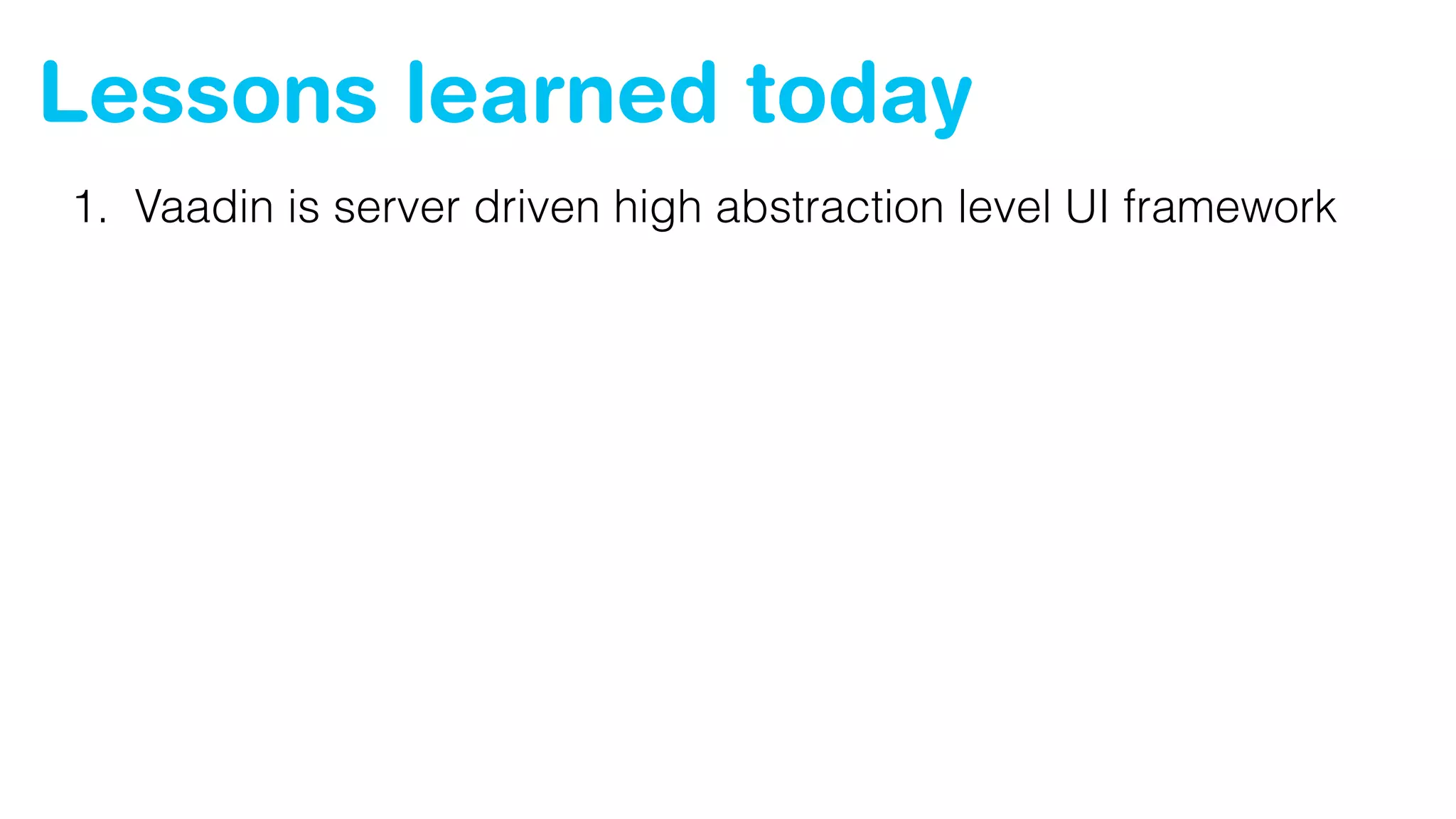 Lessons learned today

1. Vaadin is server driven high abstraction level UI framework